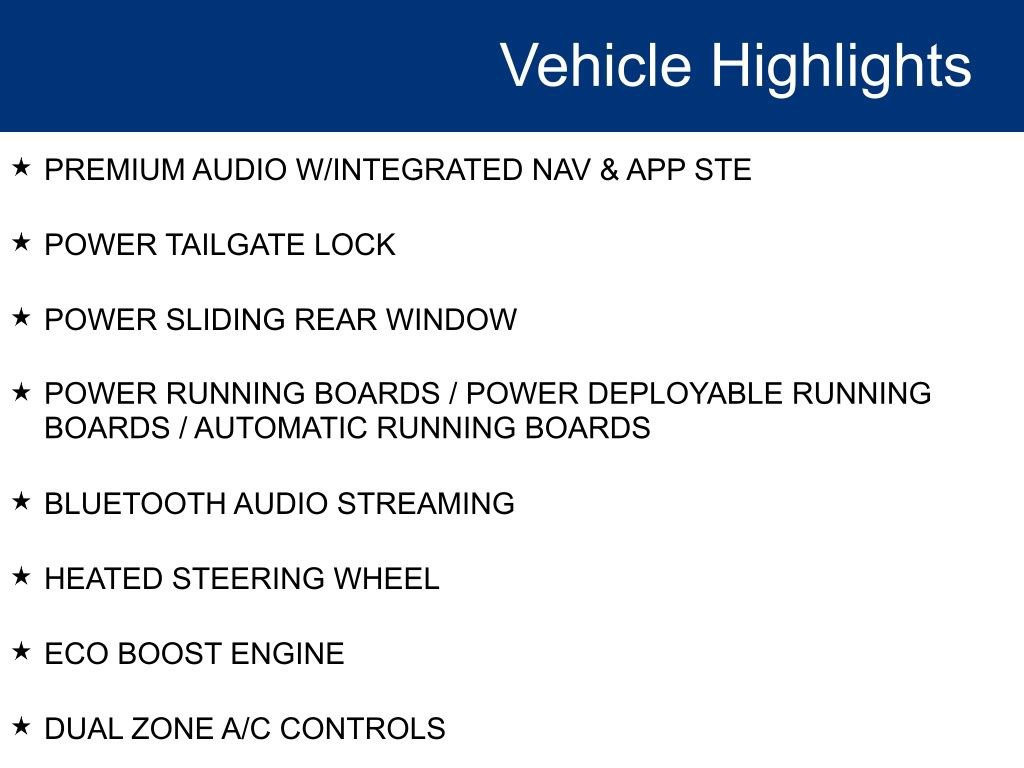 Vehicle Highlights

★ PREMIUM AUDIO W/INTEGRATED NAV & APP STE

★ POWER TAILGATE LOCK

★ POWER SLIDING REAR WINDOW

★ POWER RUNNING BOARDS / POWER DEPLOYABLE RUNNING BOARDS / AUTOMATIC RUNNING BOARDS

★ BLUETOOTH AUDIO STREAMING

★ HEATED STEERING WHEEL

★ ECO BOOST ENGINE

★ DUAL ZONE A/C CONTROLS